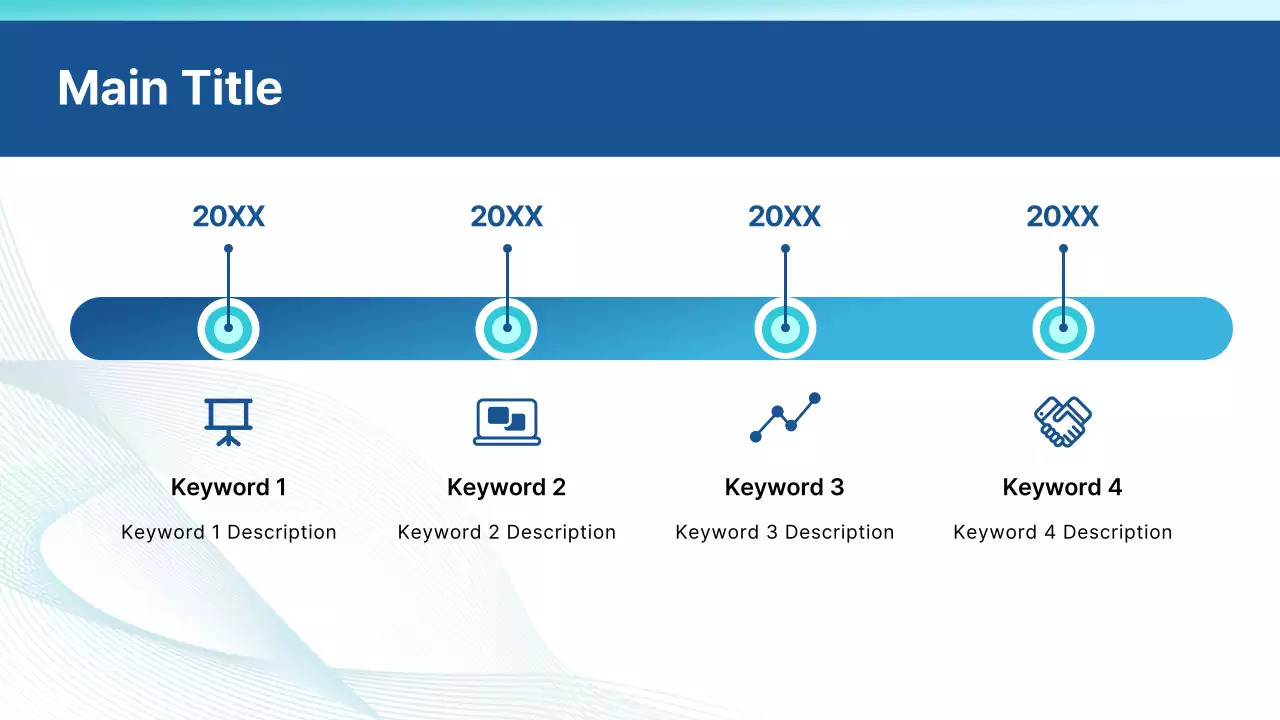 Main Title

20XX

Keyword 1

Keyword 1 Description

20XX

Keyword 2

Keyword 2 Description

20XX

Keyword 3

Keyword 3 Description

20XX

Keyword 4

Keyword 4 Description